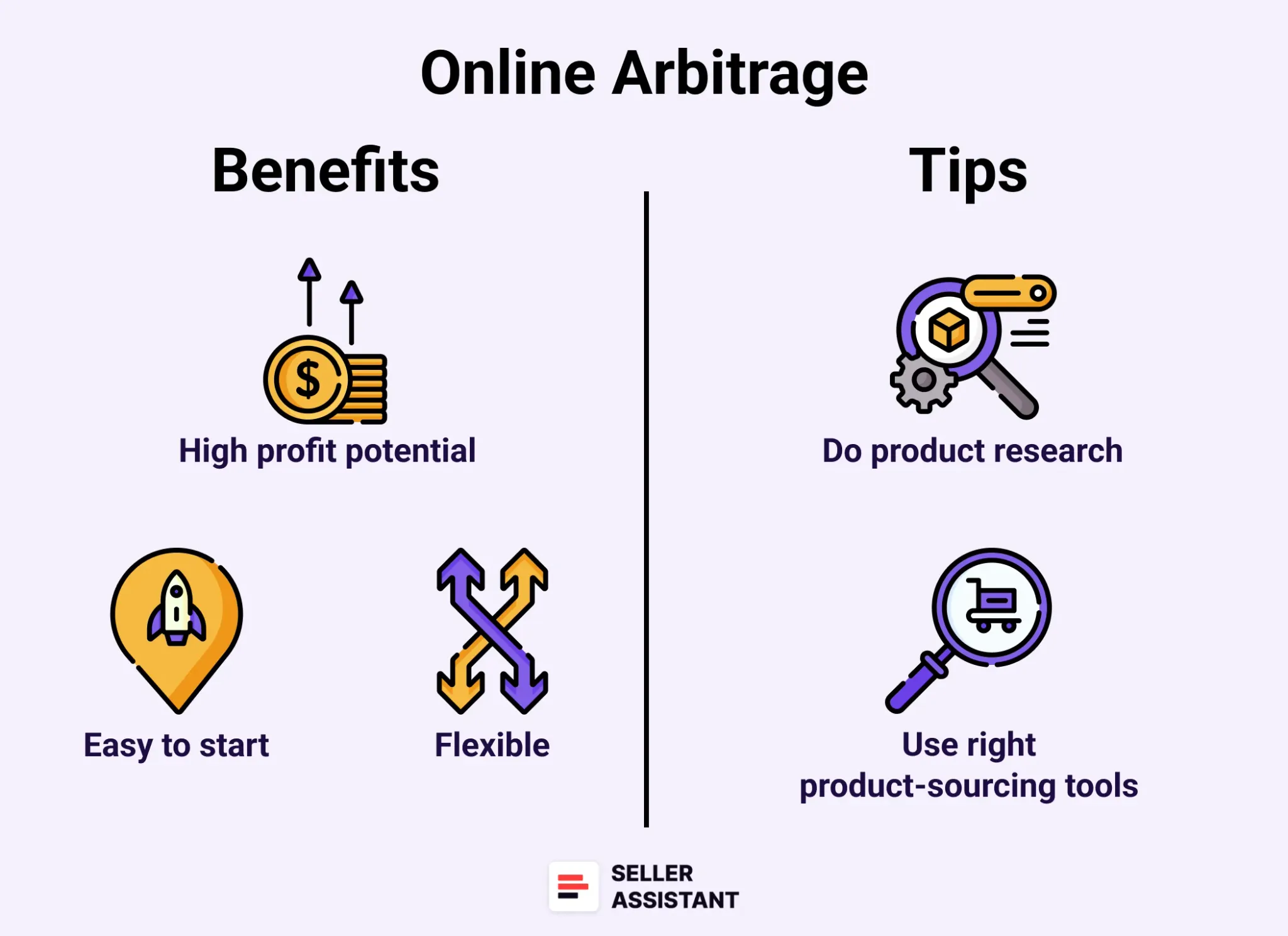 Online Arbitrage

Benefits

High profit potential

Easy to start

Flexible

Tips

Do product research

Use right product-sourcing tools

SELLER ASSISTANT